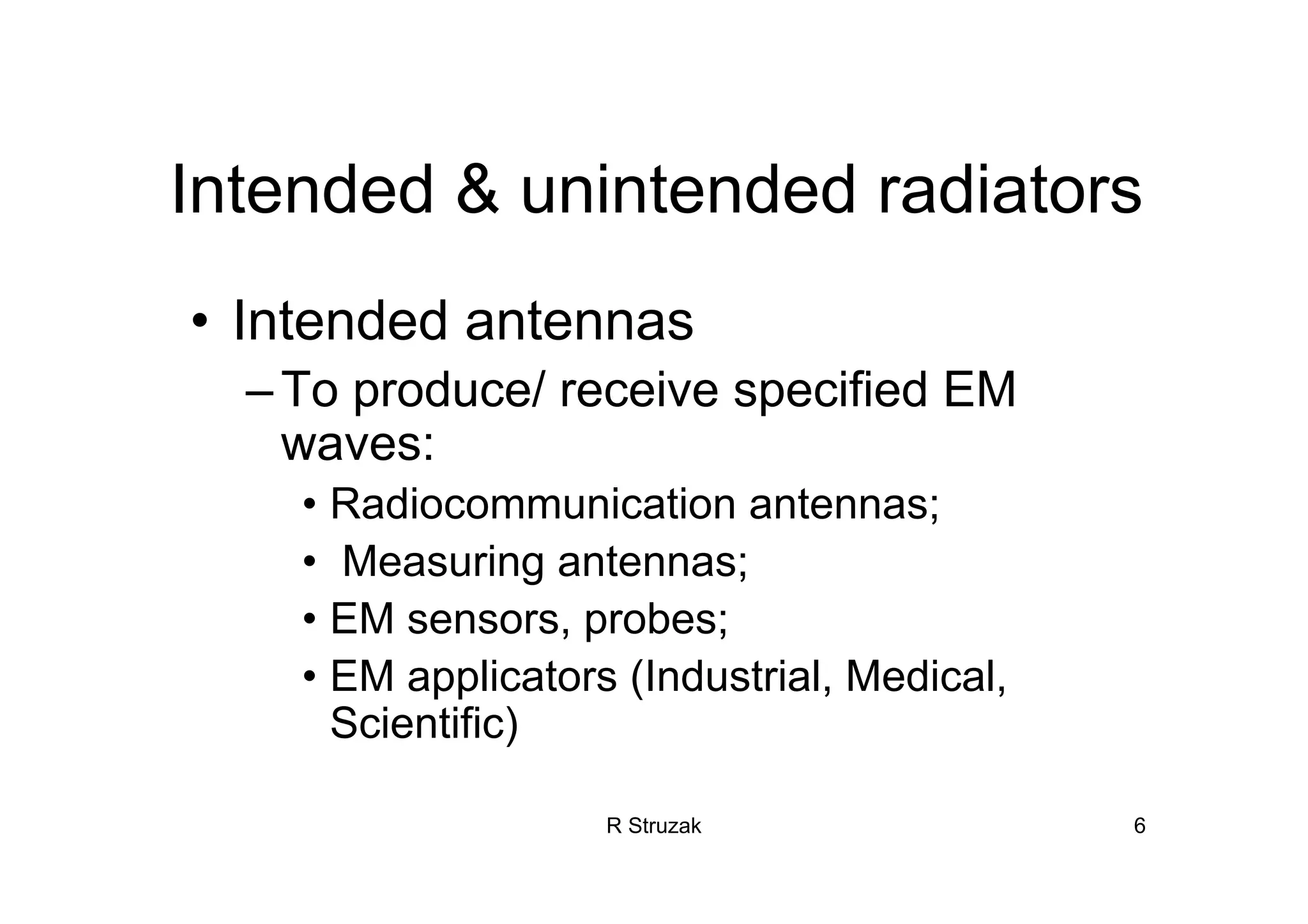 Intended & unintended radiators

• Intended antennas
– To produce/ receive specified EM waves:
• Radiocommunication antennas;
• Measuring antennas;
• EM sensors, probes;
• EM applicators (Industrial, Medical, Scientific)

R Struzak

6